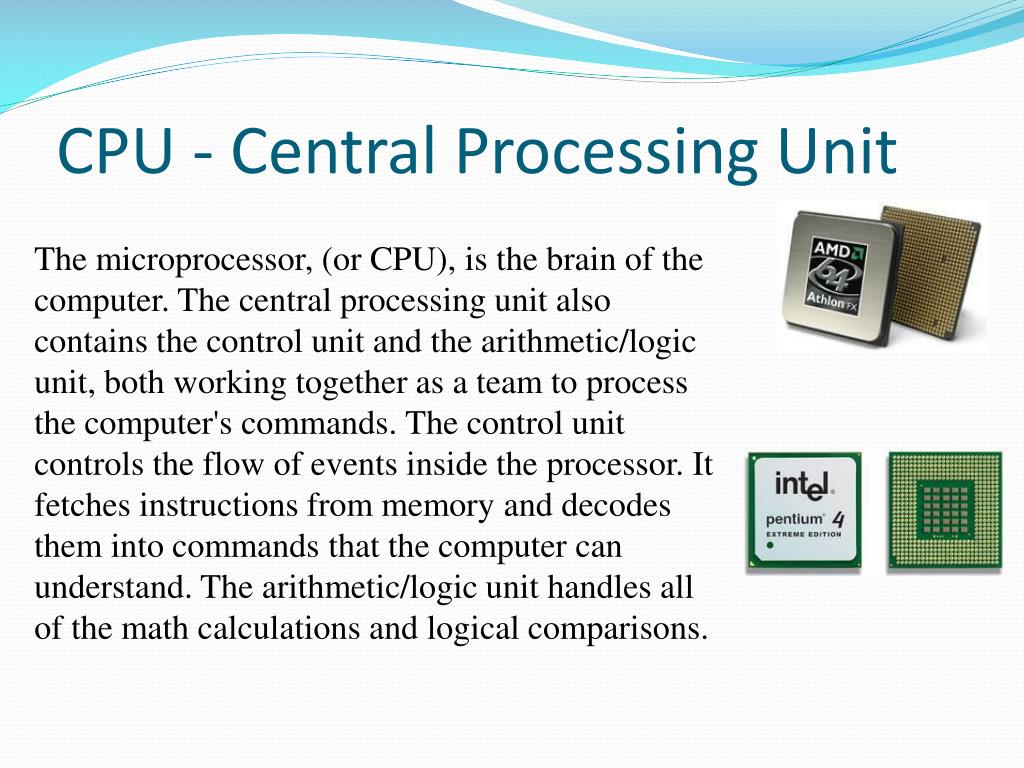 CPU - Central Processing Unit

The microprocessor, (or CPU), is the brain of the computer. The central processing unit also contains the control unit and the arithmetic/logic unit, both working together as a team to process the computer's commands. The control unit controls the flow of events inside the processor. It fetches instructions from memory and decodes them into commands that the computer can understand. The arithmetic/logic unit handles all of the math calculations and logical comparisons.

AMD
64
Athlon FX

intel
pentium 4
EXTREME EDITION